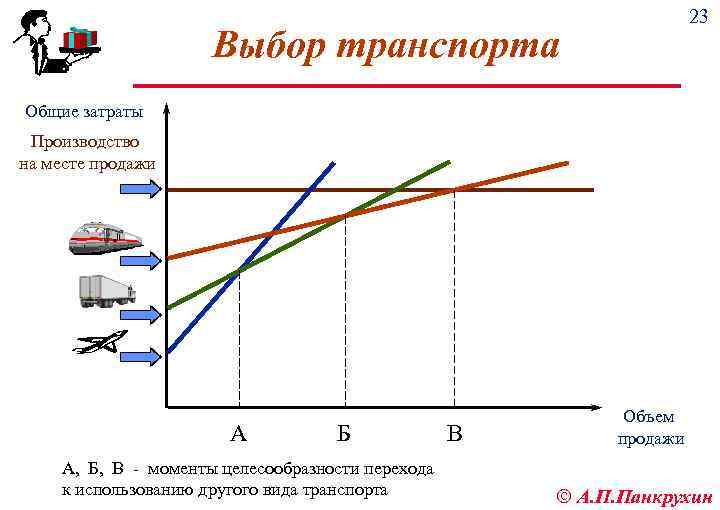 23

Выбор транспорта

Общие затраты

Производство на месте продажи

А

Б

В

Объем продажи

А, Б, В - моменты целесообразности перехода к использованию другого вида транспорта

© А.П.Панкрухин